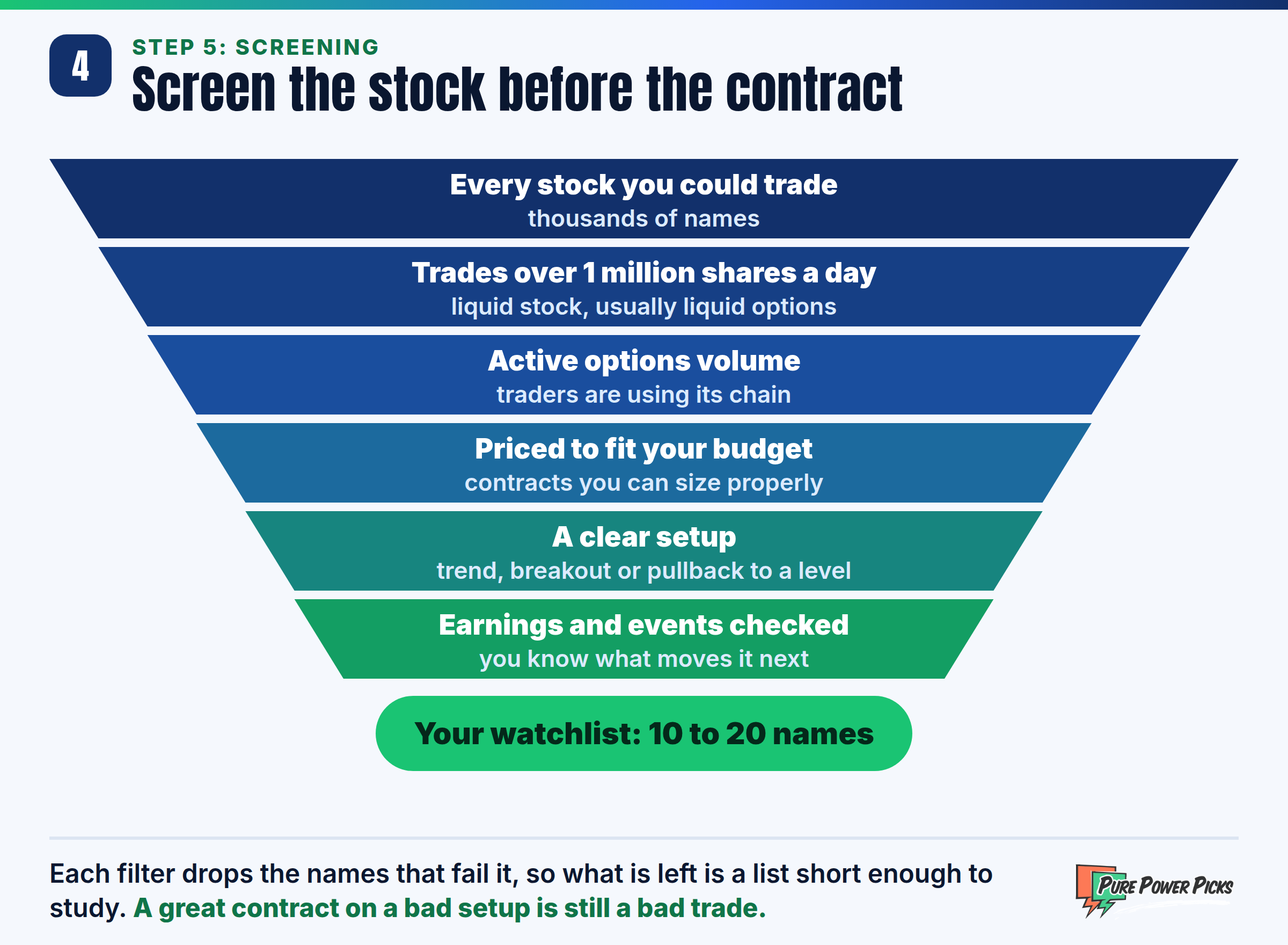 4

STEP 5: SCREENING

Screen the stock before the contract

Every stock you could trade
thousands of names

Trades over 1 million shares a day
liquid stock, usually liquid options

Active options volume
traders are using its chain

Priced to fit your budget
contracts you can size properly

A clear setup
trend, breakout or pullback to a level

Earnings and events checked
you know what moves it next

Your watchlist: 10 to 20 names

Each filter drops the names that fail it, so what is left is a list short enough to study. A great contract on a bad setup is still a bad trade.

PURE POWER PICKS